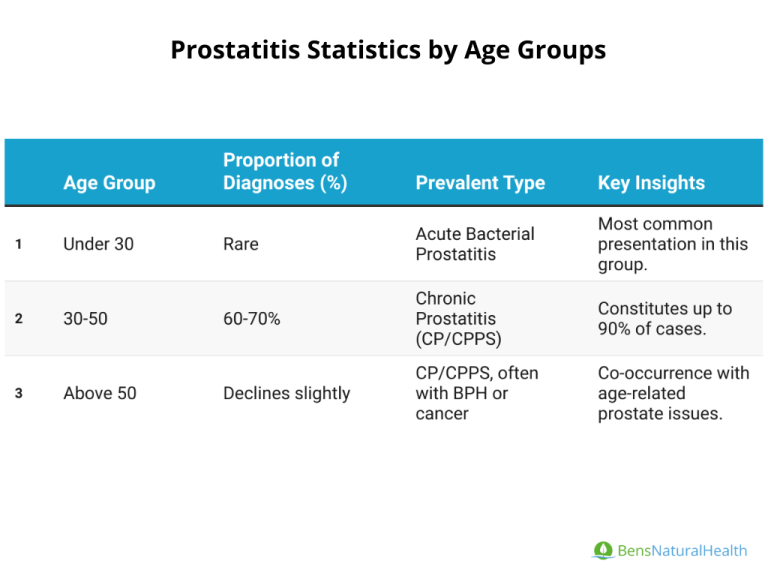 Prostatitis Statistics by Age Groups

| | Age Group | Proportion of Diagnoses (%) | Prevalent Type | Key Insights |
|---|---|---|---|---|
| 1 | Under 30 | Rare | Acute Bacterial Prostatitis | Most common presentation in this group. |
| 2 | 30-50 | 60-70% | Chronic Prostatitis (CP/CPPS) | Constitutes up to 90% of cases. |
| 3 | Above 50 | Declines slightly | CP/CPPS, often with BPH or cancer | Co-occurrence with age-related prostate issues. |

BensNaturalHealth